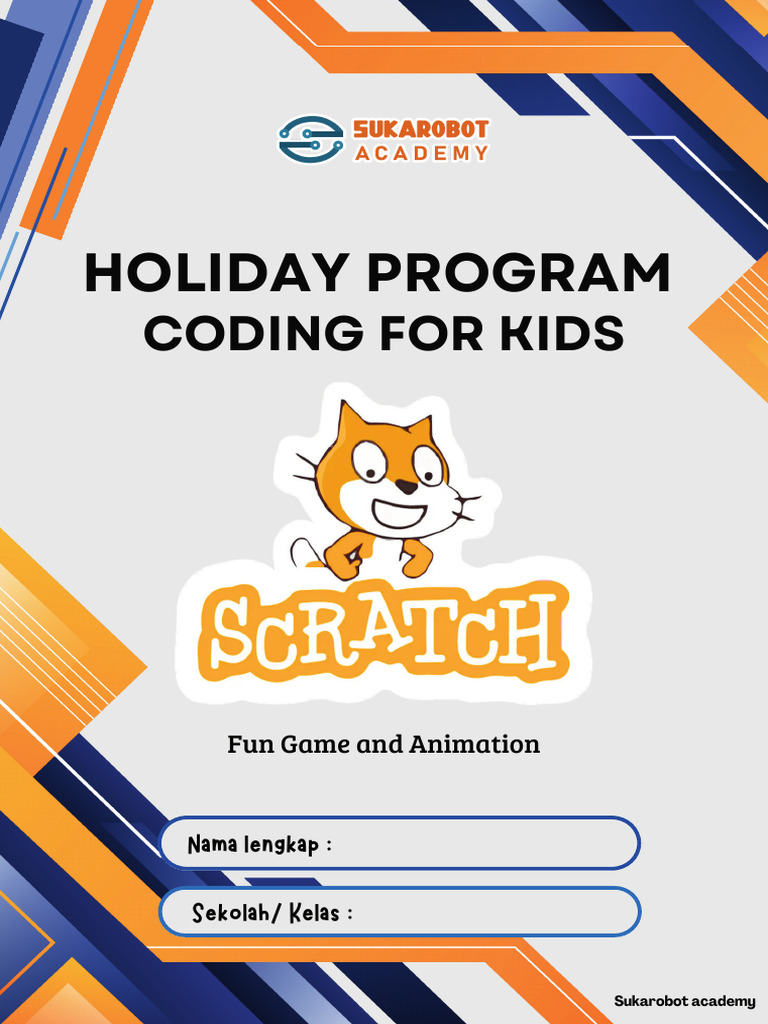 SUKAROBOT
ACADEMY

HOLIDAY PROGRAM
CODING FOR KIDS

SCRATCH

Fun Game and Animation

Nama lengkap :

Sekolah/ Kelas :

Sukarobot academy